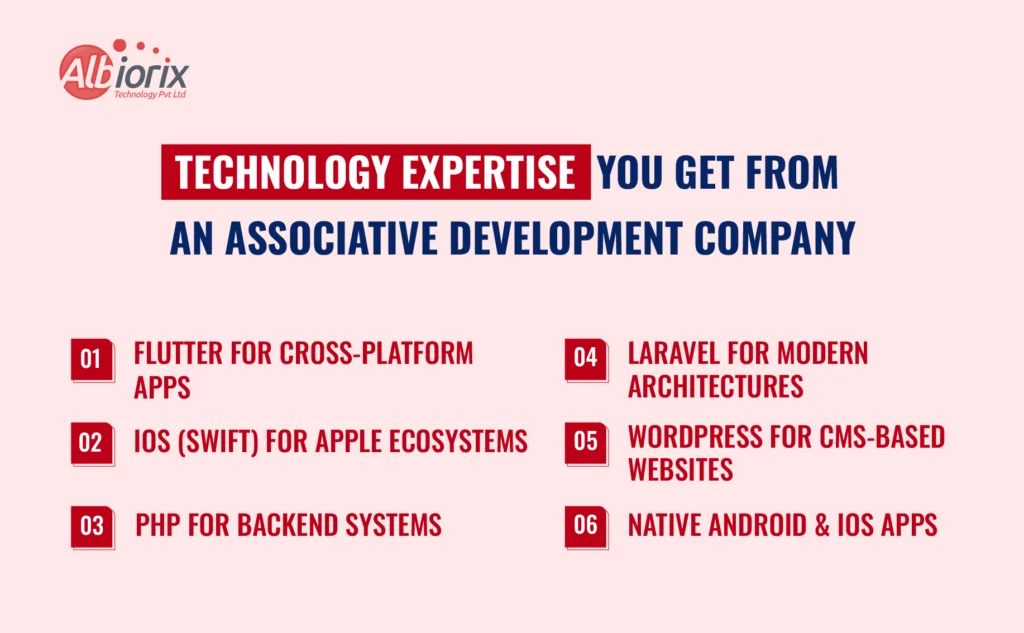 Albiorix
Technology Pvt Ltd

TECHNOLOGY EXPERTISE YOU GET FROM AN ASSOCIATIVE DEVELOPMENT COMPANY

01 FLUTTER FOR CROSS-PLATFORM APPS

02 IOS (SWIFT) FOR APPLE ECOSYSTEMS

03 PHP FOR BACKEND SYSTEMS

04 LARAVEL FOR MODERN ARCHITECTURES

05 WORDPRESS FOR CMS-BASED WEBSITES

06 NATIVE ANDROID & IOS APPS